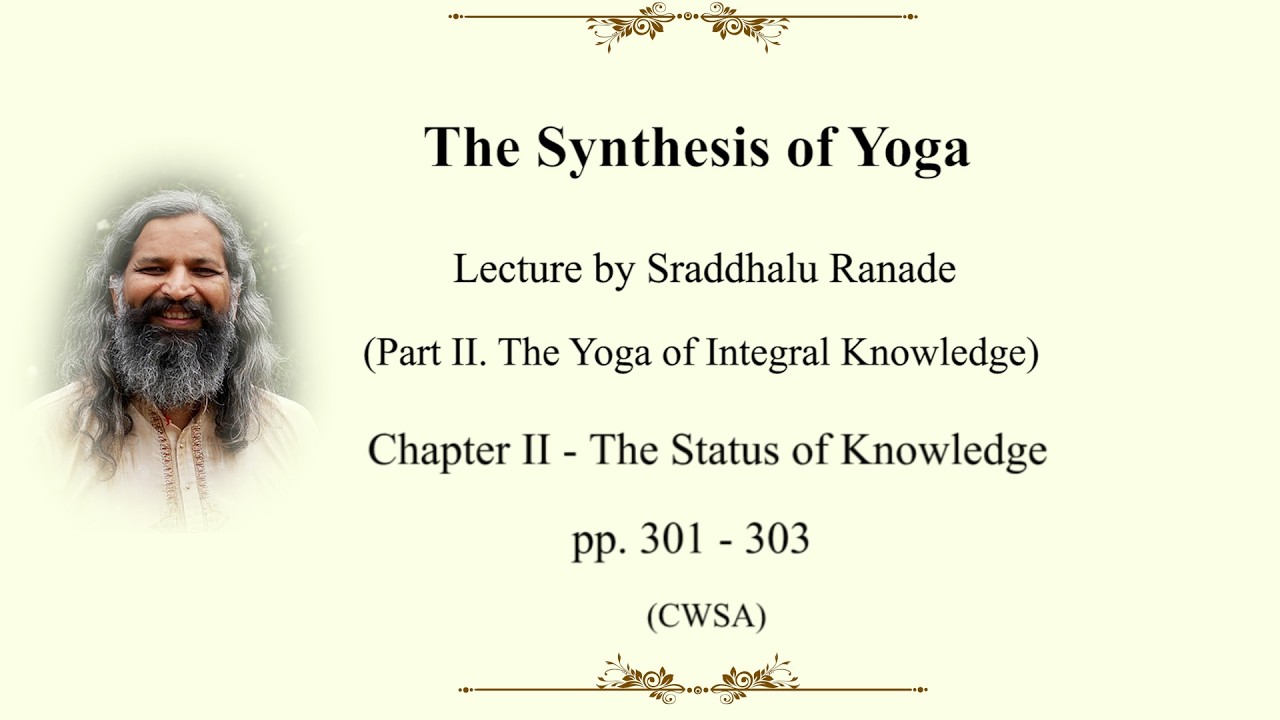 The Synthesis of Yoga

Lecture by Sraddhalu Ranade

(Part II. The Yoga of Integral Knowledge)

Chapter II - The Status of Knowledge

pp. 301 - 303

(CWSA)